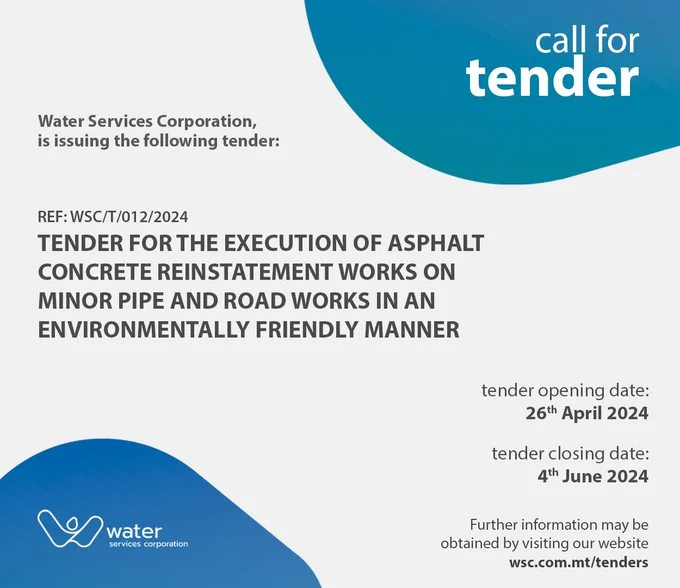 call for
tender

Water Services Corporation,
is issuing the following tender:

REF: WSC/T/012/2024
TENDER FOR THE EXECUTION OF ASPHALT CONCRETE REINSTATEMENT WORKS ON MINOR PIPE AND ROAD WORKS IN AN ENVIRONMENTALLY FRIENDLY MANNER

tender opening date:
26$^{th}$ April 2024

tender closing date:
4$^{th}$ June 2024

Further information may be obtained by visiting our website
wsc.com.mt/tenders

water
services corporation